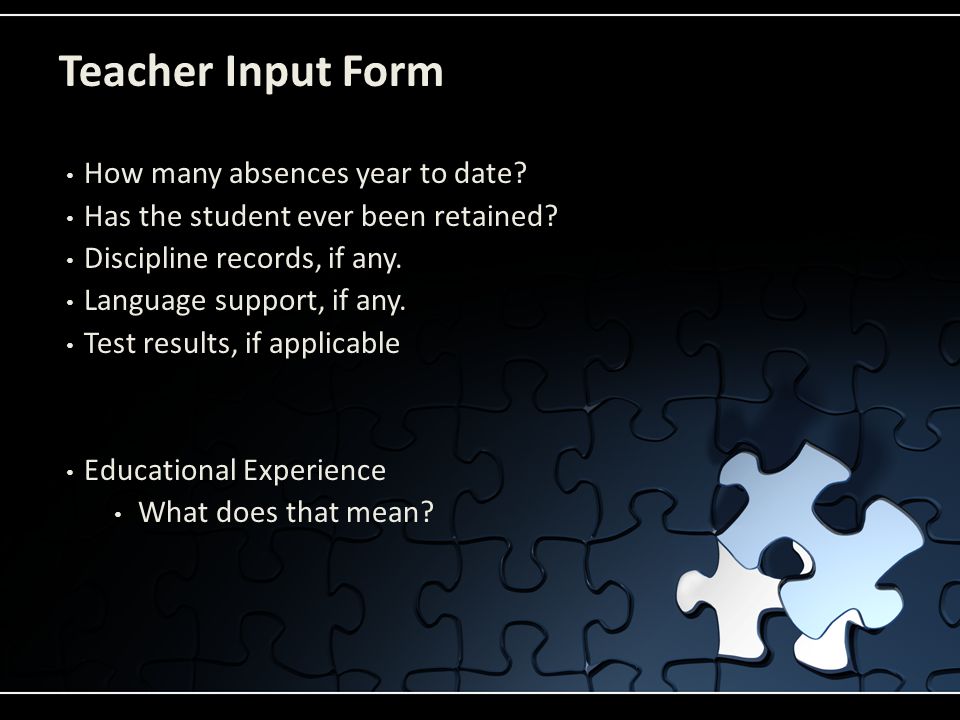 Teacher Input Form

• How many absences year to date?
• Has the student ever been retained?
• Discipline records, if any.
• Language support, if any.
• Test results, if applicable

• Educational Experience
  • What does that mean?